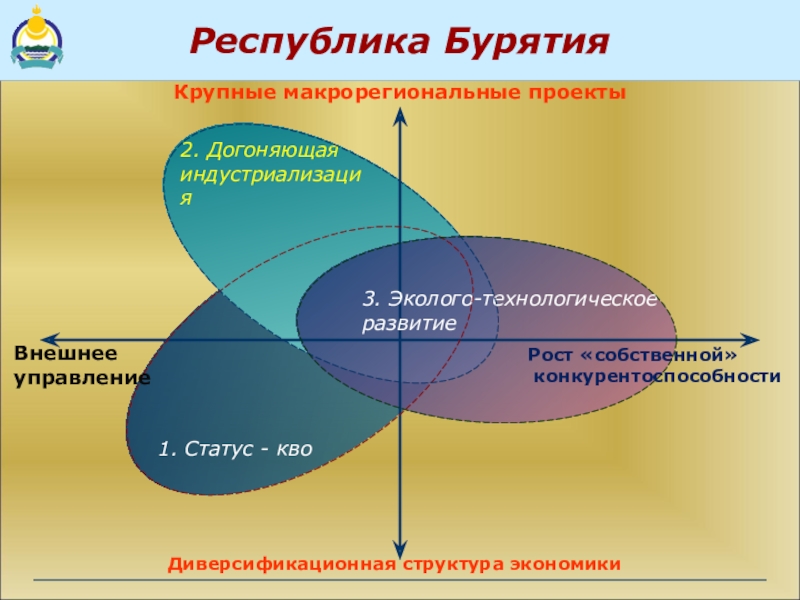 Республика Бурятия

Крупные макрорегиональные проекты

2. Догоняющая индустриализация

3. Эколого-технологическое развитие

Внешнее управление

Рост «собственной» конкурентоспособности

1. Статус - кво

Диверсификационная структура экономики